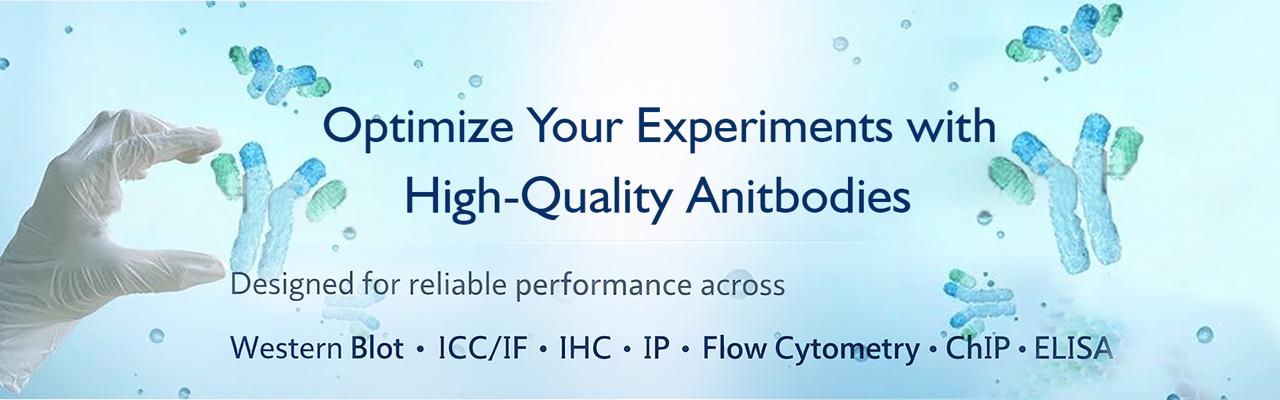 Optimize Your Experiments with High-Quality Anitbodies

Designed for reliable performance across

Western Blot • ICC/IF • IHC • IP • Flow Cytometry • ChIP • ELISA